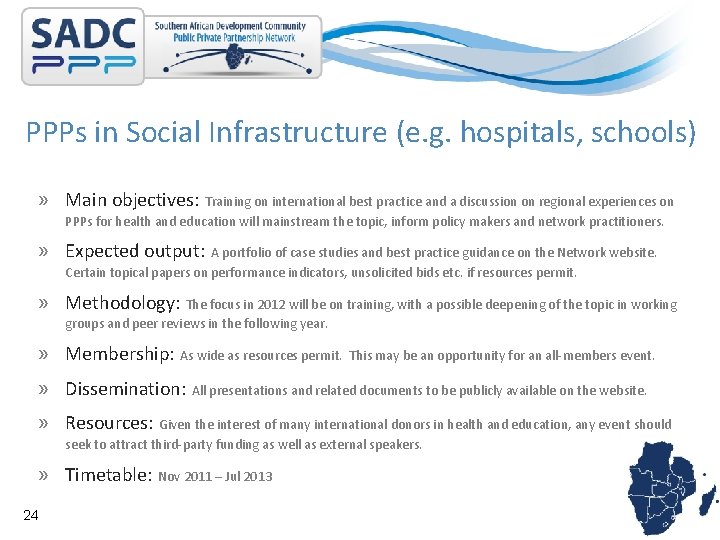 SADC PPP

Southern African Development Community
Public Private Partnership Network

PPPs in Social Infrastructure (e.g. hospitals, schools)

» Main objectives: Training on international best practice and a discussion on regional experiences on PPPs for health and education will mainstream the topic, inform policy makers and network practitioners.

» Expected output: A portfolio of case studies and best practice guidance on the Network website. Certain topical papers on performance indicators, unsolicited bids etc. if resources permit.

» Methodology: The focus in 2012 will be on training, with a possible deepening of the topic in working groups and peer reviews in the following year.

» Membership: As wide as resources permit. This may be an opportunity for an all-members event.

» Dissemination: All presentations and related documents to be publicly available on the website.

» Resources: Given the interest of many international donors in health and education, any event should seek to attract third-party funding as well as external speakers.

» Timetable: Nov 2011 – Jul 2013

24